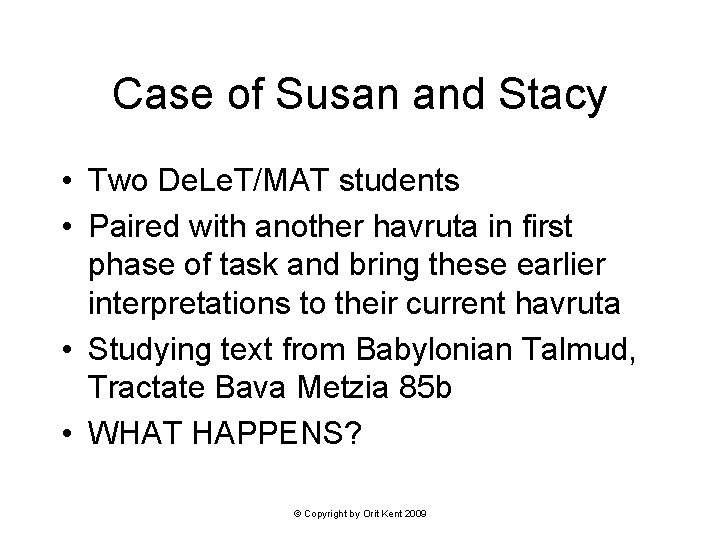 Case of Susan and Stacy

• Two DeLeT/MAT students
• Paired with another havruta in first phase of task and bring these earlier interpretations to their current havruta
• Studying text from Babylonian Talmud, Tractate Bava Metzia 85b
• WHAT HAPPENS?

© Copyright by Orit Kent 2009